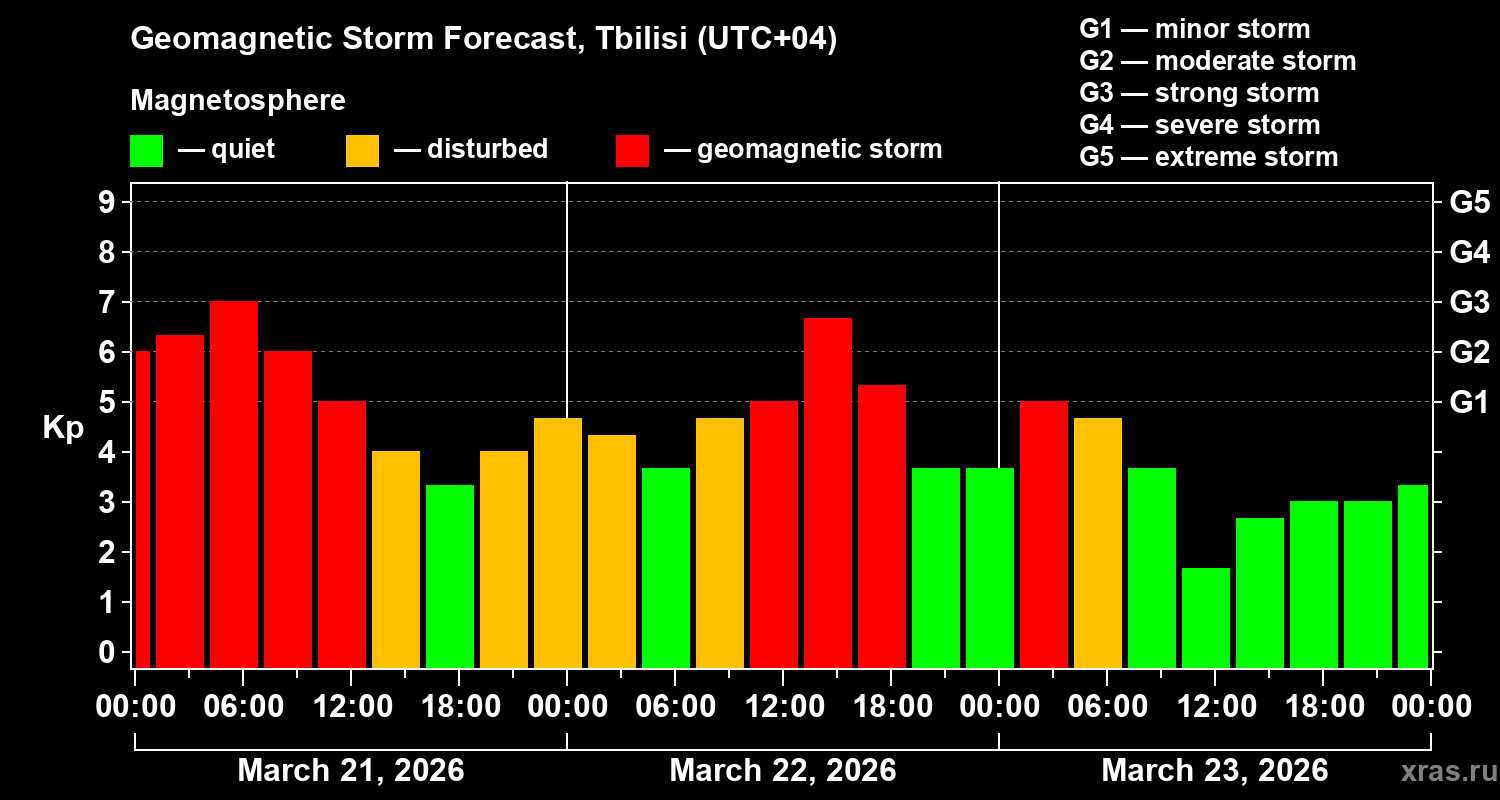 Geomagnetic Storm Forecast, Tbilisi (UTC+04)

Magnetosphere

— quiet — disturbed — geomagnetic storm

G1 — minor storm
G2 — moderate storm
G3 — strong storm
G4 — severe storm
G5 — extreme storm

Kp

9
8
7
6
5
4
3
2
1
0

G5
G4
G3
G2
G1

00:00 06:00 12:00 18:00 00:00 06:00 12:00 18:00 00:00 06:00 12:00 18:00 00:00

March 21, 2026
March 22, 2026
March 23, 2026

xras.ru